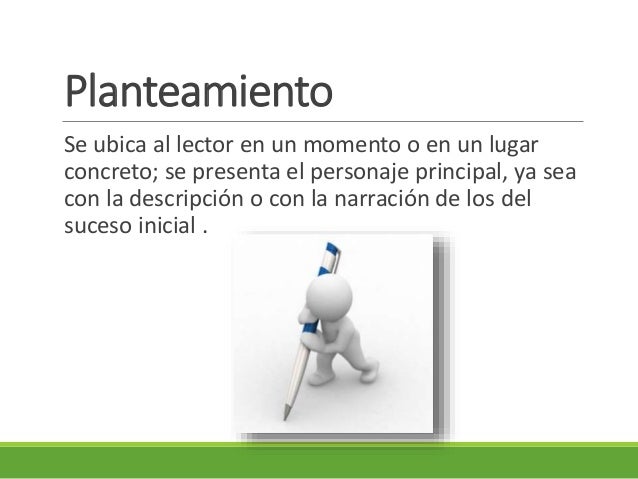 Planteamiento

Se ubica al lector en un momento o en un lugar concreto; se presenta el personaje principal, ya sea con la descripción o con la narración de los del suceso inicial .